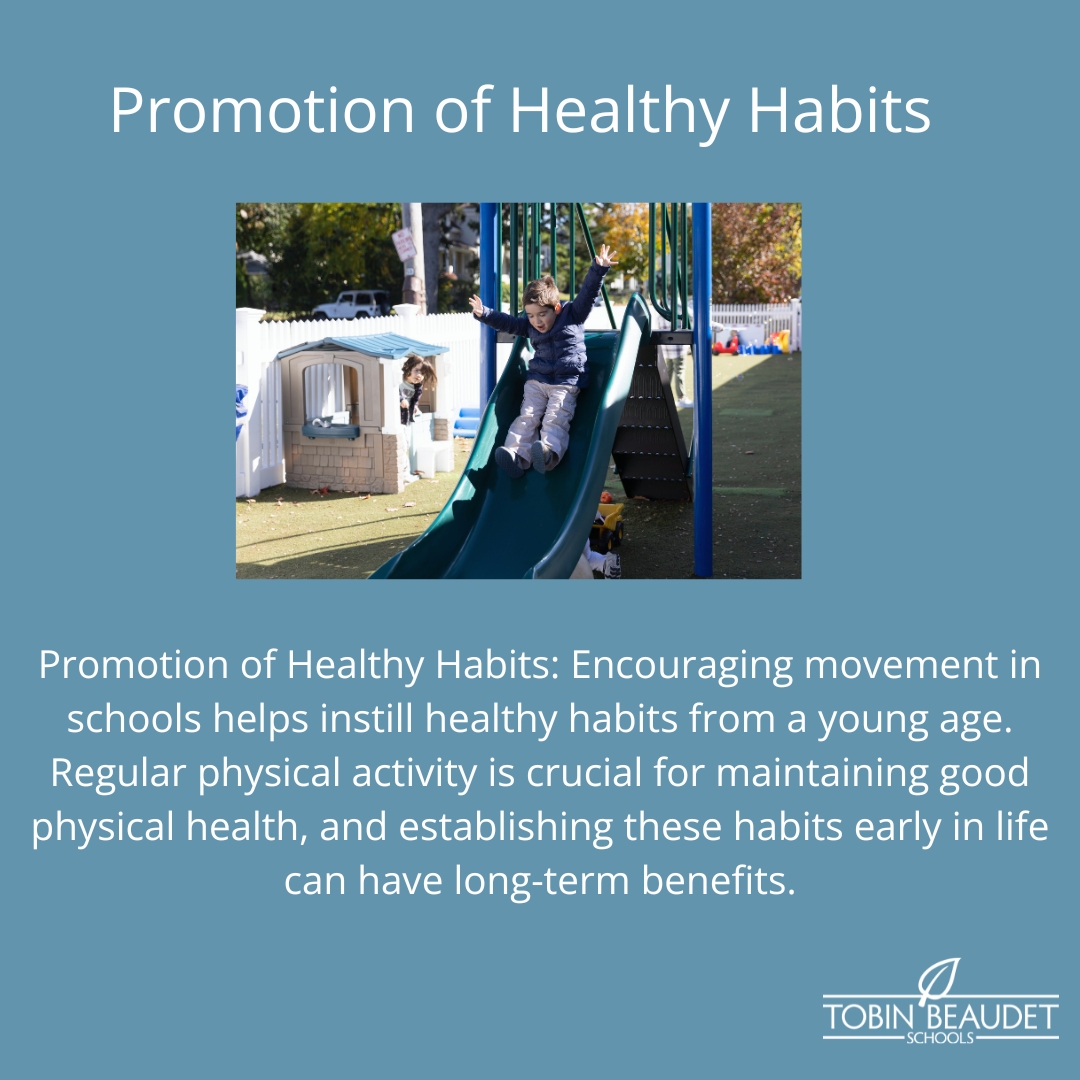 Promotion of Healthy Habits

Promotion of Healthy Habits: Encouraging movement in schools helps instill healthy habits from a young age. Regular physical activity is crucial for maintaining good physical health, and establishing these habits early in life can have long-term benefits.

TOBIN BEAUDET
SCHOOLS